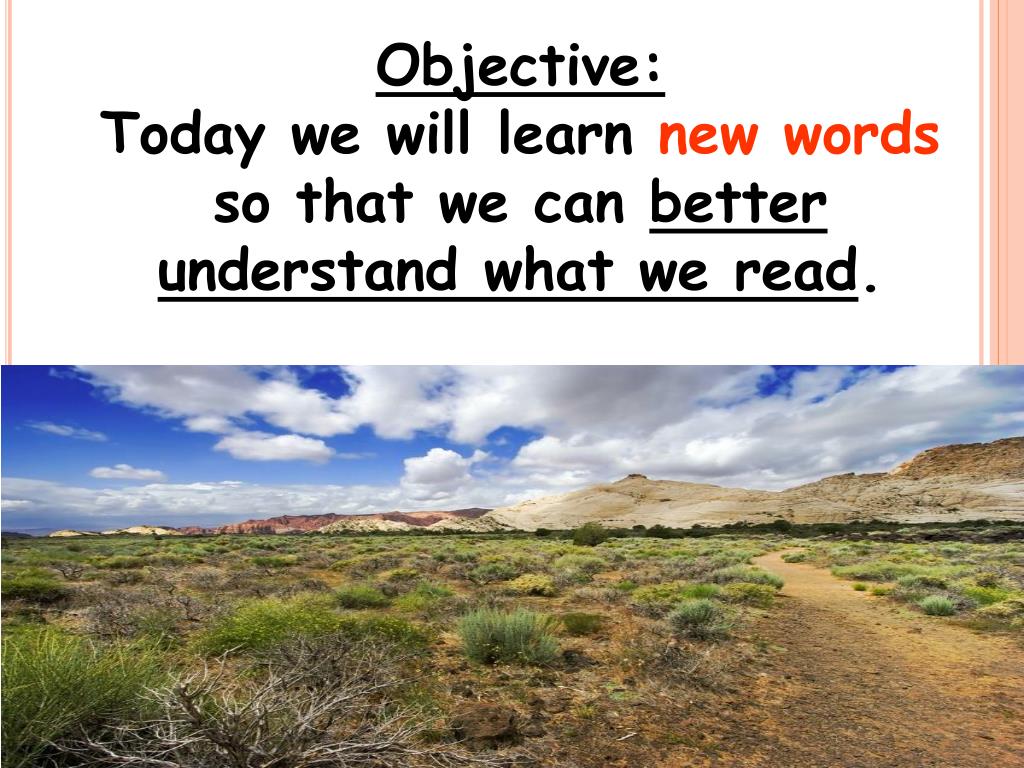 Objective:
Today we will learn new words so that we can better understand what we read.